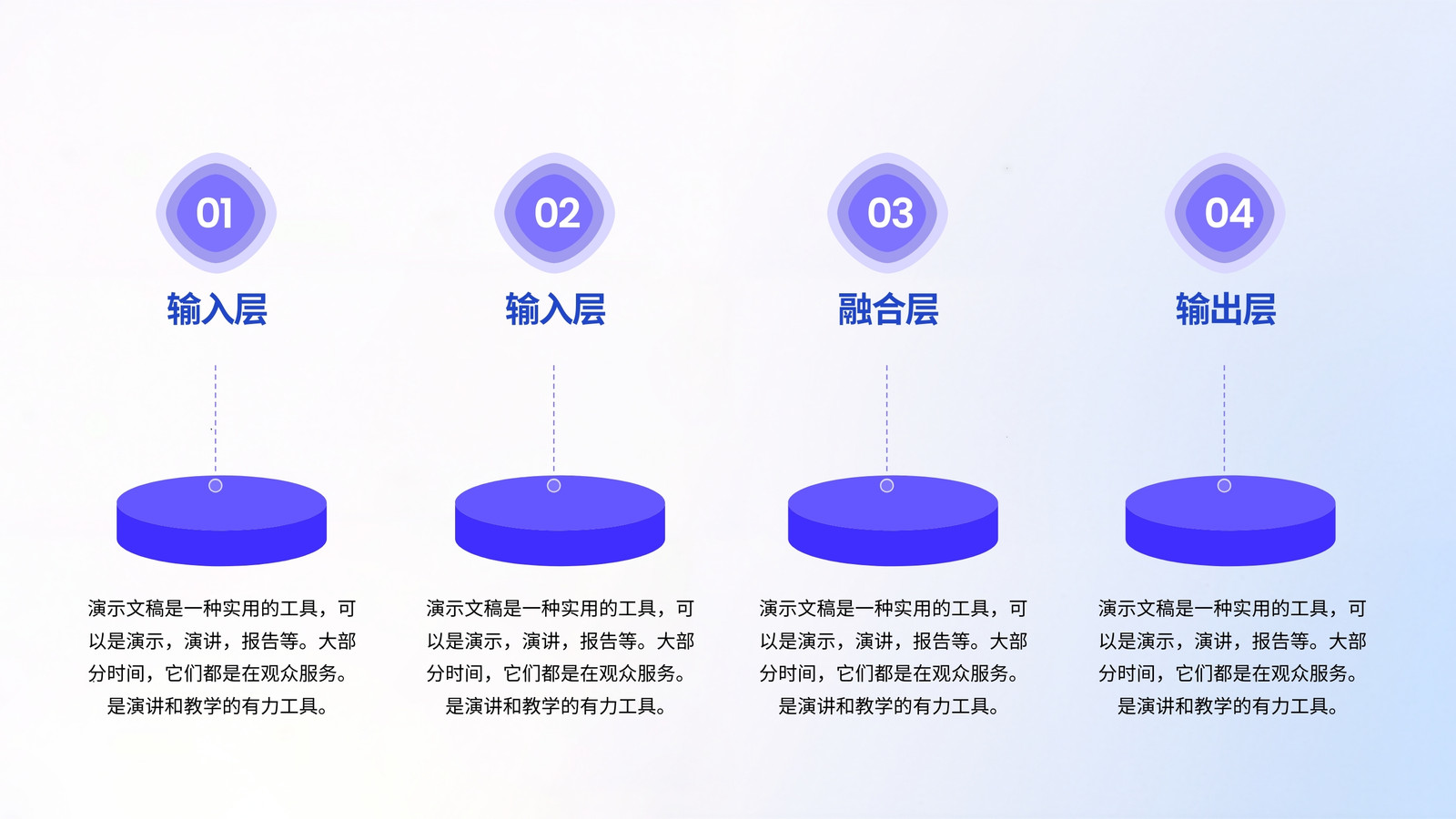 01

输入层

演示文稿是一种实用的工具，可以是演示，演讲，报告等。大部分时间，它们都是在观众服务。是演讲和教学的有力工具。

02

输入层

演示文稿是一种实用的工具，可以是演示，演讲，报告等。大部分时间，它们都是在观众服务。是演讲和教学的有力工具。

03

融合层

演示文稿是一种实用的工具，可以是演示，演讲，报告等。大部分时间，它们都是在观众服务。是演讲和教学的有力工具。

04

输出层

演示文稿是一种实用的工具，可以是演示，演讲，报告等。大部分时间，它们都是在观众服务。是演讲和教学的有力工具。